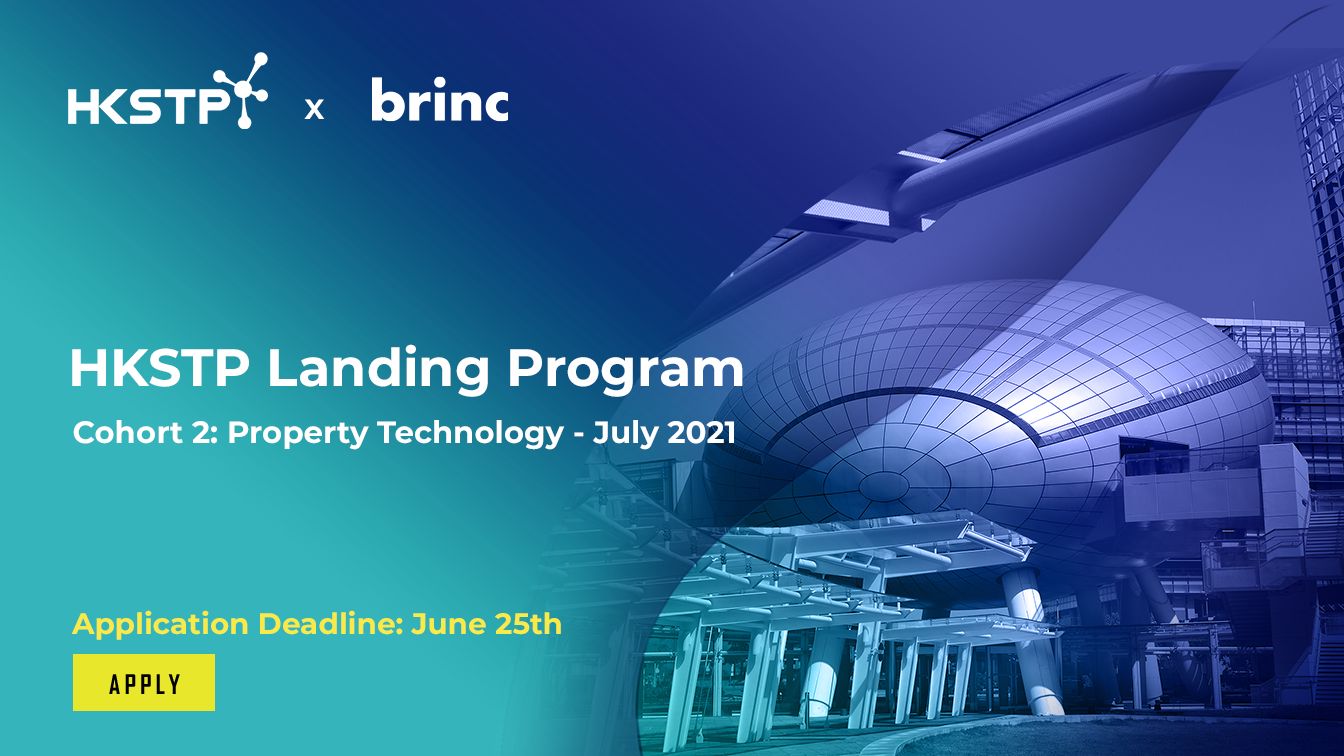 HKSTP x brinc

HKSTP Landing Program

Cohort 2: Property Technology - July 2021

Application Deadline: June 25th

APPLY